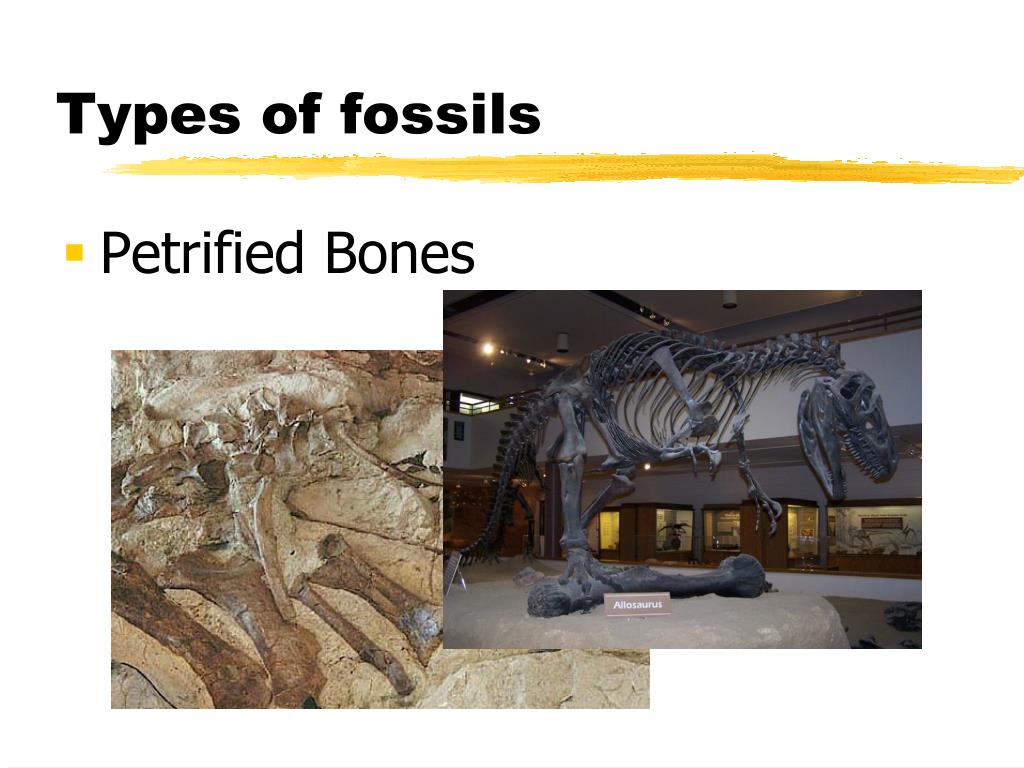 Types of fossils

Petrified Bones

Allosaurus